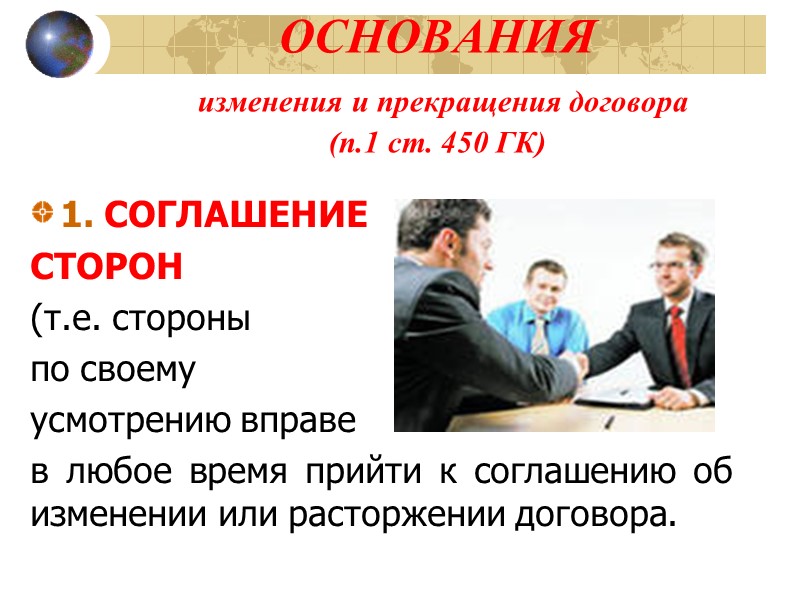 ОСНОВАНИЯ

изменения и прекращения договора
(п.1 ст. 450 ГК)

1. СОГЛАШЕНИЕ СТОРОН (т.е. стороны по своему усмотрению вправе в любое время прийти к соглашению об изменении или расторжении договора.